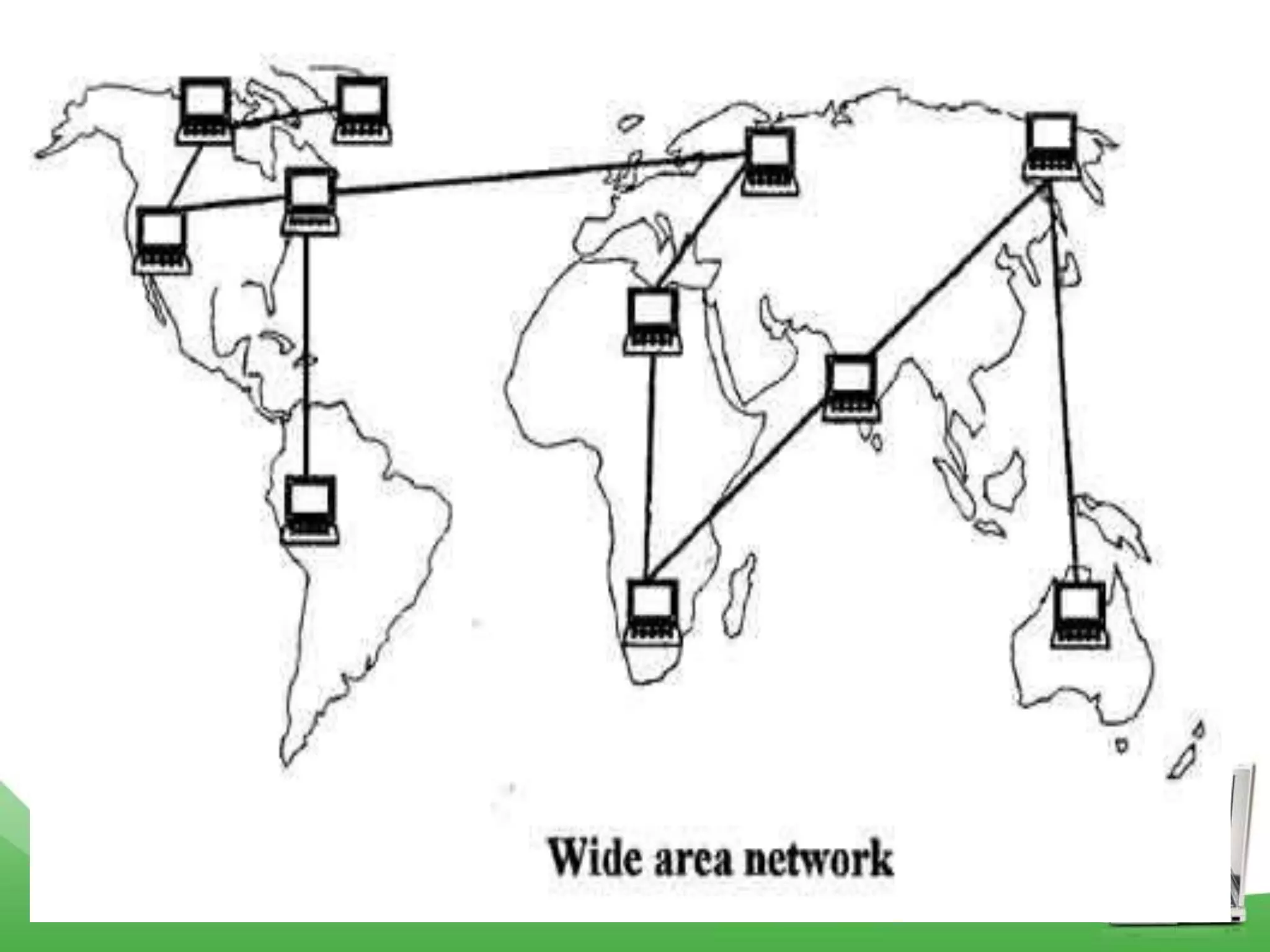 Wide area network